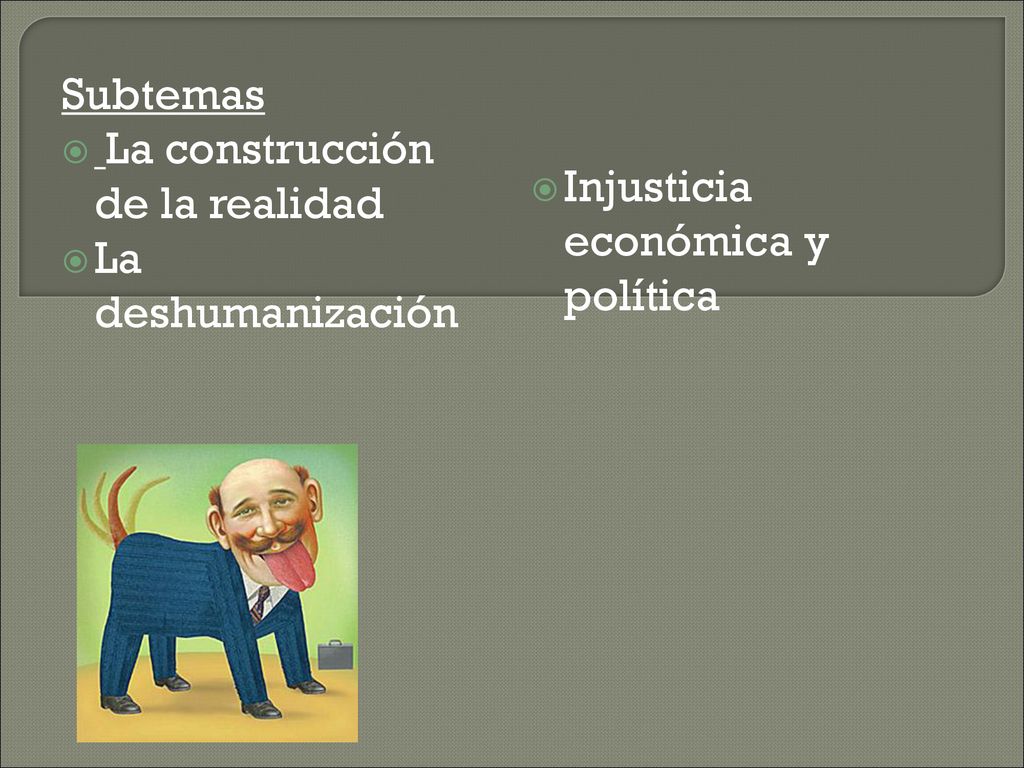 Subtemas

La construcción de la realidad

La deshumanización

Injusticia económica y política